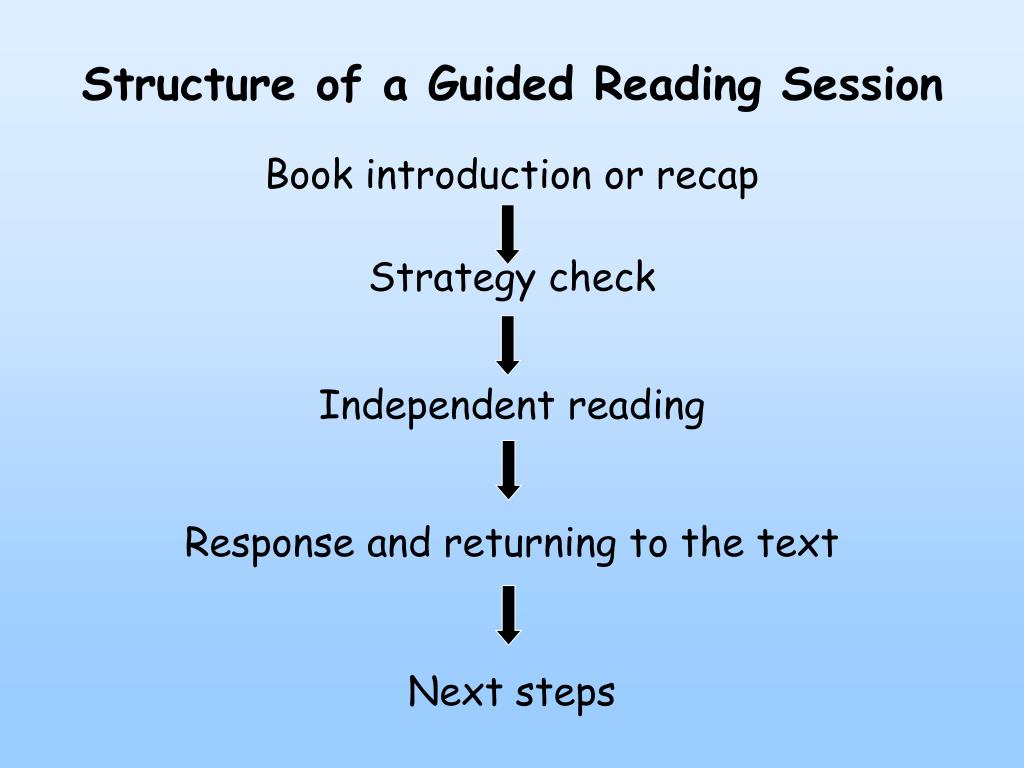 Structure of a Guided Reading Session

Book introduction or recap

Strategy check

Independent reading

Response and returning to the text

Next steps